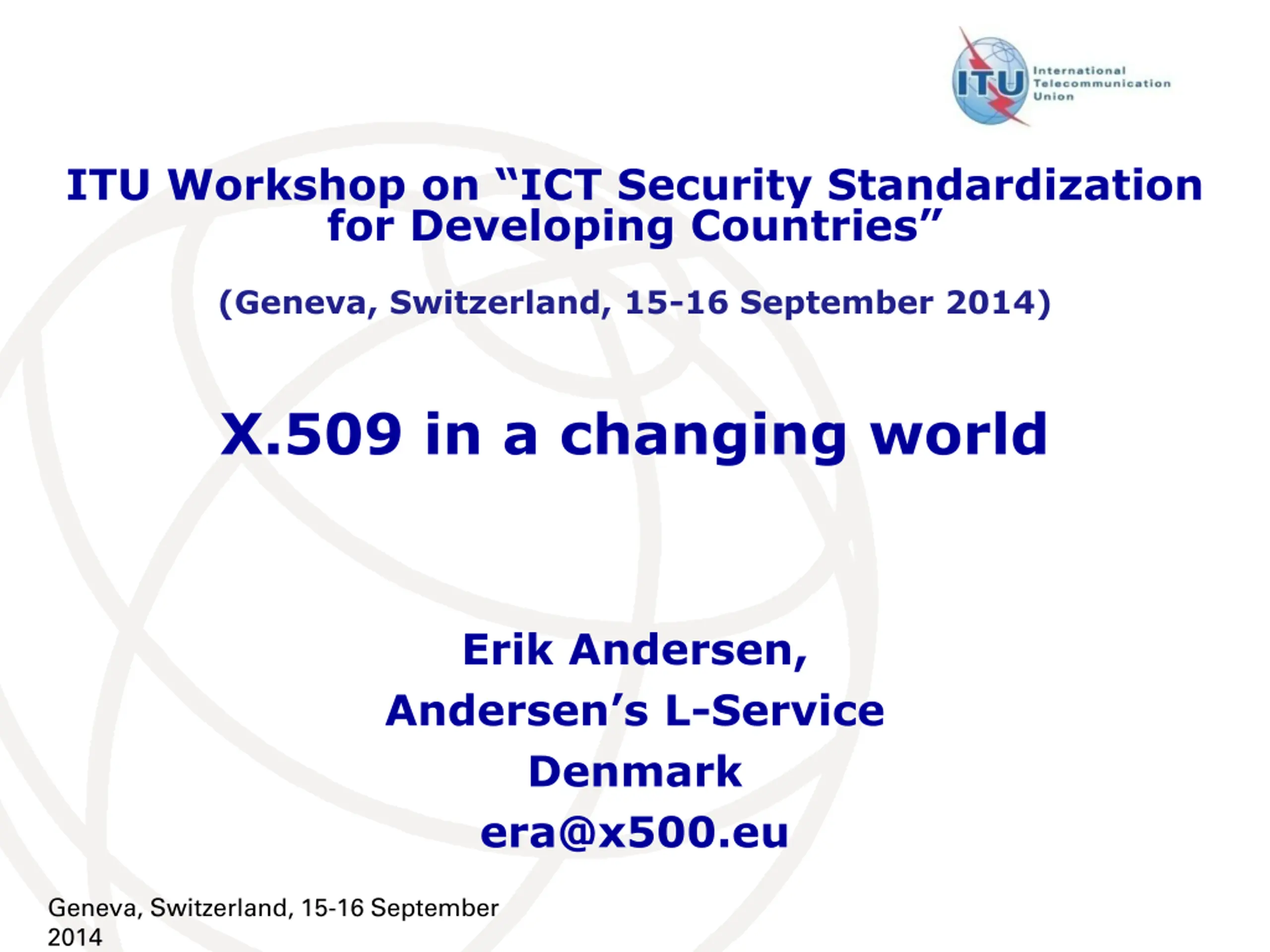 ITU
International Telecommunication Union

ITU Workshop on “ICT Security Standardization for Developing Countries”

(Geneva, Switzerland, 15-16 September 2014)

X.509 in a changing world

Erik Andersen,
Andersen’s L-Service
Denmark
era@x500.eu

Geneva, Switzerland, 15-16 September 2014